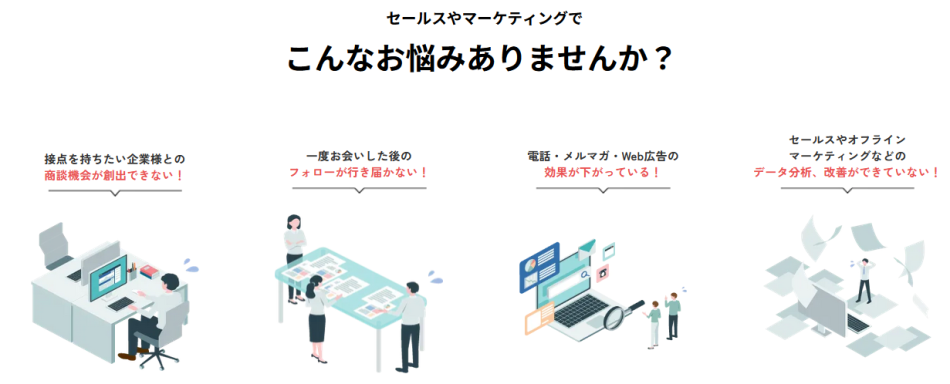 セールスやマーケティングで

こんなお悩みありませんか？

接点を持ちたい企業様との
商談機会が創出できない！

一度お会いした後の
フォローが行き届かない！

電話・メルマガ・Web広告の
効果が下がっている！

セールスやオフライン
マーケティングなどの
データ分析、改善ができていない！